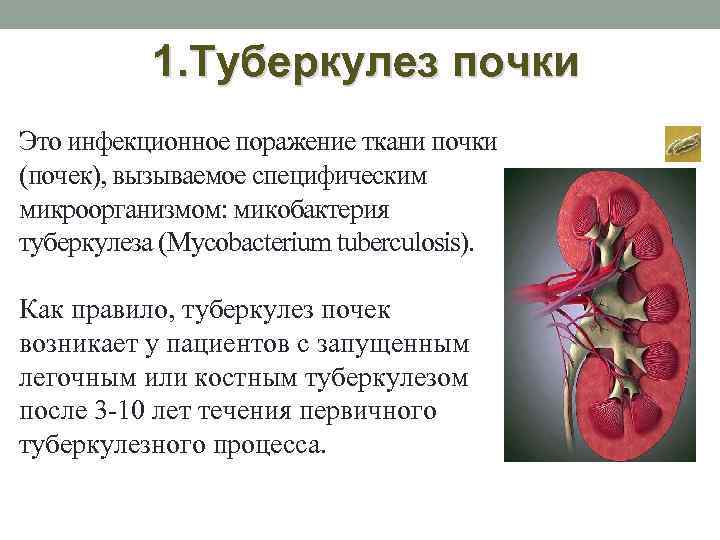 1.Туберкулез почки

Это инфекционное поражение ткани почки (почек), вызываемое специфическим микроорганизмом: микобактерия туберкулеза (Mycobacterium tuberculosis).

Как правило, туберкулез почек возникает у пациентов с запущенным легочным или костным туберкулезом после 3-10 лет течения первичного туберкулезного процесса.